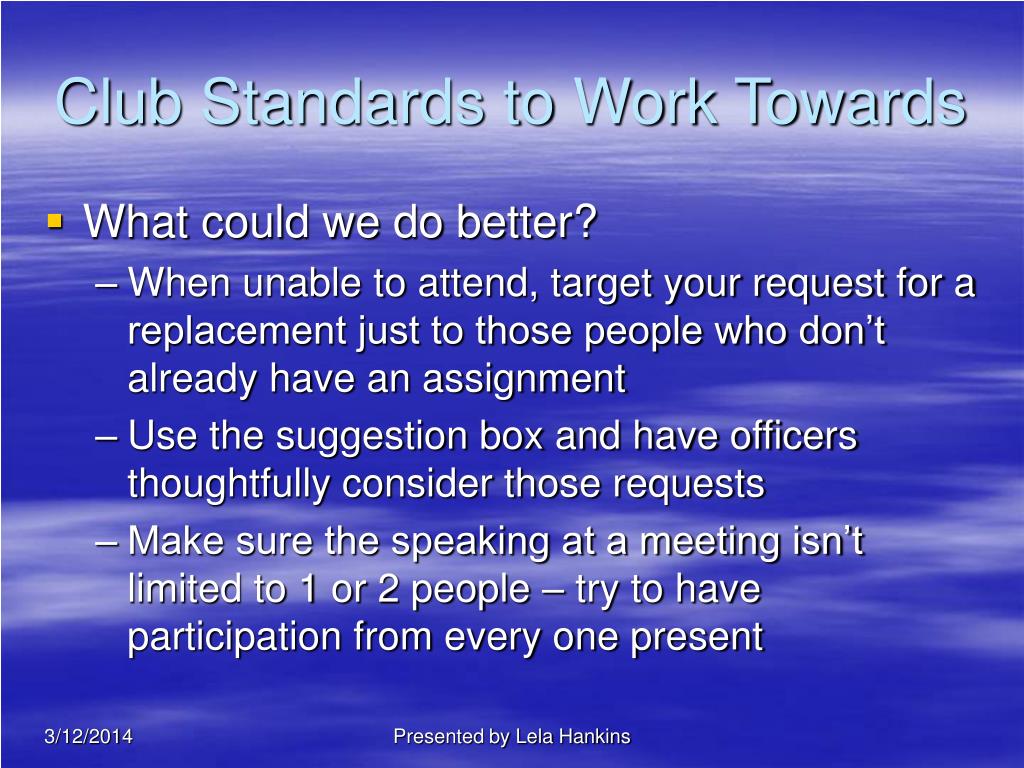 Club Standards to Work Towards

▪ What could we do better?
– When unable to attend, target your request for a replacement just to those people who don’t already have an assignment
– Use the suggestion box and have officers thoughtfully consider those requests
– Make sure the speaking at a meeting isn’t limited to 1 or 2 people – try to have participation from every one present

3/12/2014

Presented by Lela Hankins